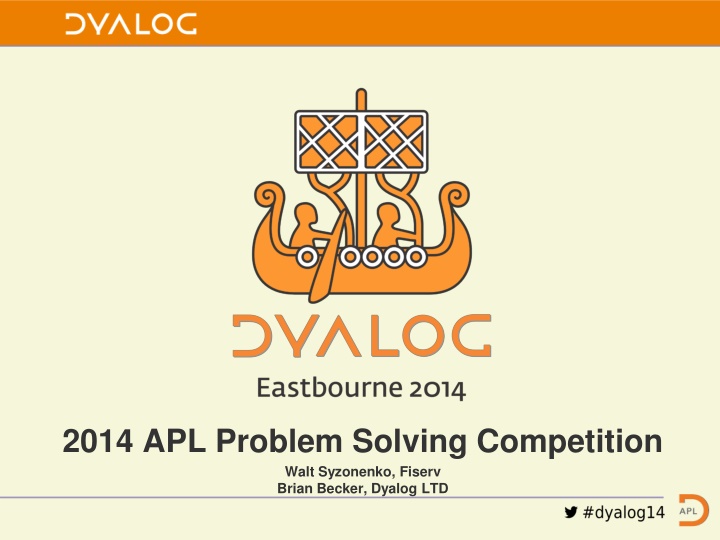 DYALOG

DYALOG

Eastbourne 2014

2014 APL Problem Solving Competition

Walt Syzonenko, Fiserv
Brian Becker, Dyalog LTD

#dyalog14

APL